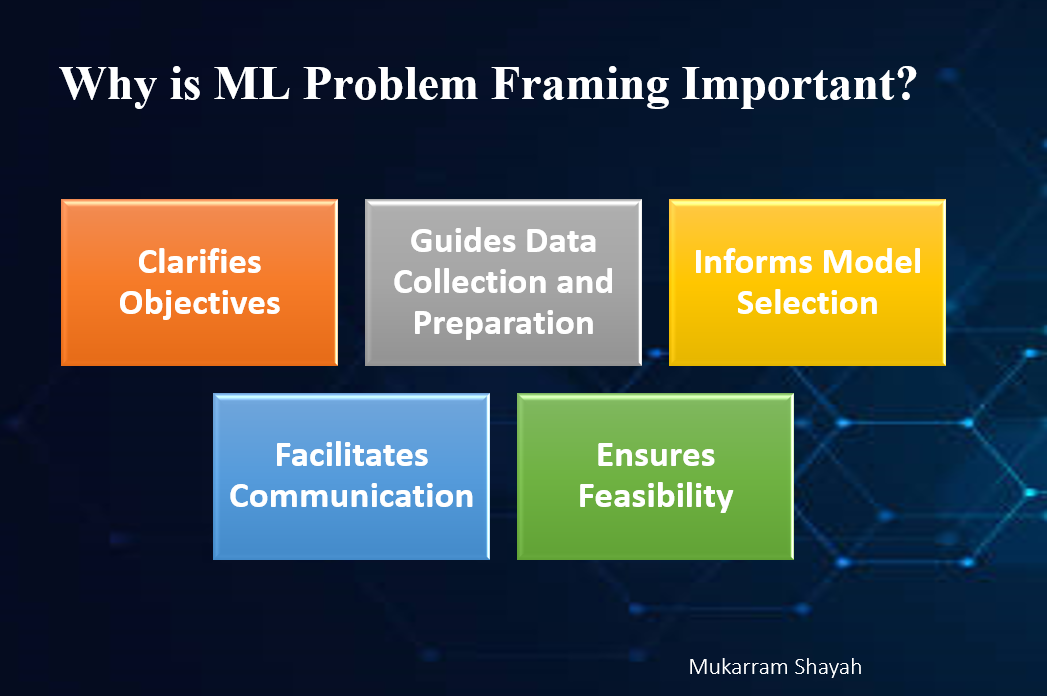 Why is ML Problem Framing Important?

Clarifies Objectives

Guides Data Collection and Preparation

Informs Model Selection

Facilitates Communication

Ensures Feasibility

Mukarram Shayah